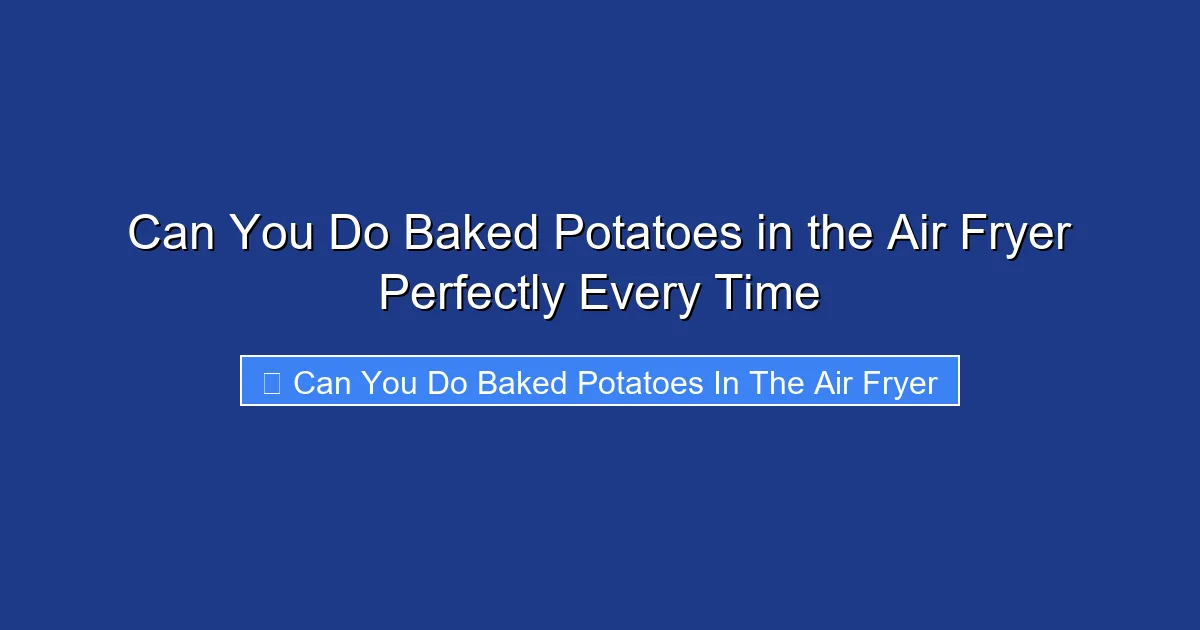 Can You Do Baked Potatoes in the Air Fryer Perfectly Every Time

Can You Do Baked Potatoes In The Air Fryer